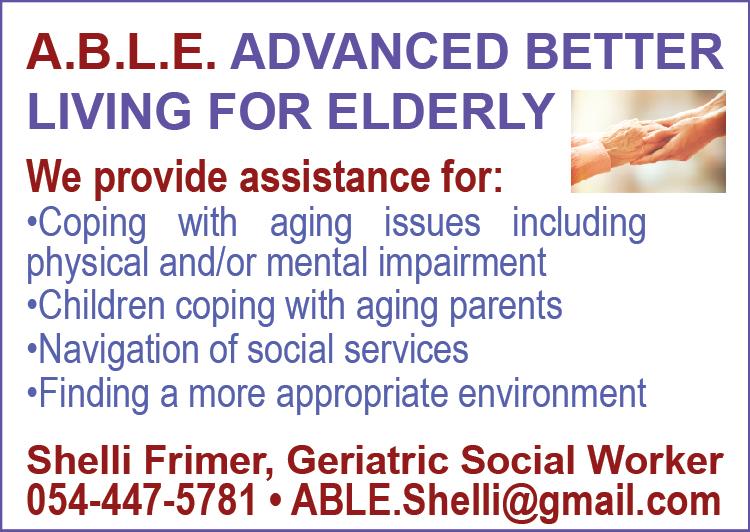 A.B.L.E. ADVANCED BETTER LIVING FOR ELDERLY

We provide assistance for:
•Coping with aging issues including physical and/or mental impairment
•Children coping with aging parents
•Navigation of social services
•Finding a more appropriate environment

Shelli Frimer, Geriatric Social Worker
054-447-5781 • ABLE.Shelli@gmail.com